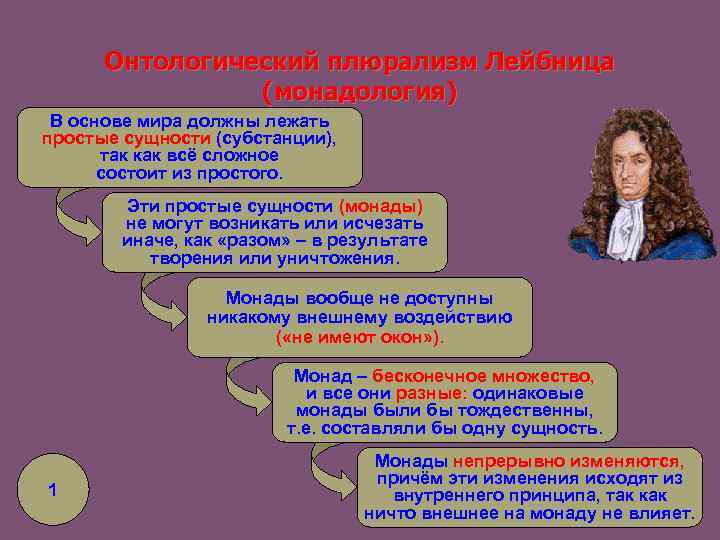 Онтологический плюрализм Лейбница (монадология)

В основе мира должны лежать простые сущности (субстанции), так как всё сложное состоит из простого.

Эти простые сущности (монады) не могут возникать или исчезать иначе, как «разом» – в результате творения или уничтожения.

Монады вообще не доступны никакому внешнему воздействию («не имеют окон»).

Монад – бесконечное множество, и все они разные: одинаковые монады были бы тождественны, т.е. составляли бы одну сущность.

Монады непрерывно изменяются, причём эти изменения исходят из внутреннего принципа, так как ничто внешнее на монаду не влияет.

1